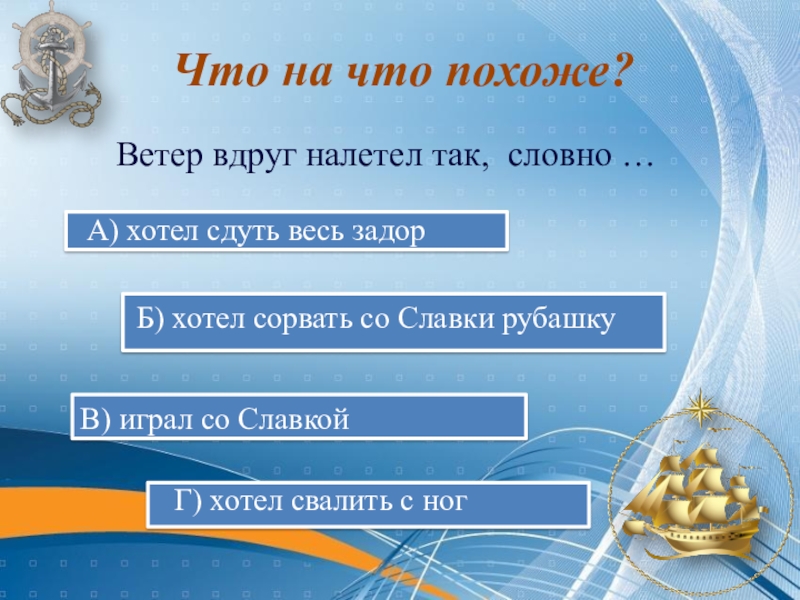 Что на что похоже?

Ветер вдруг налетел так, словно …

А) хотел сдуть весь задор

Б) хотел сорвать со Славки рубашку

В) играл со Славкой

Г) хотел свалить с ног